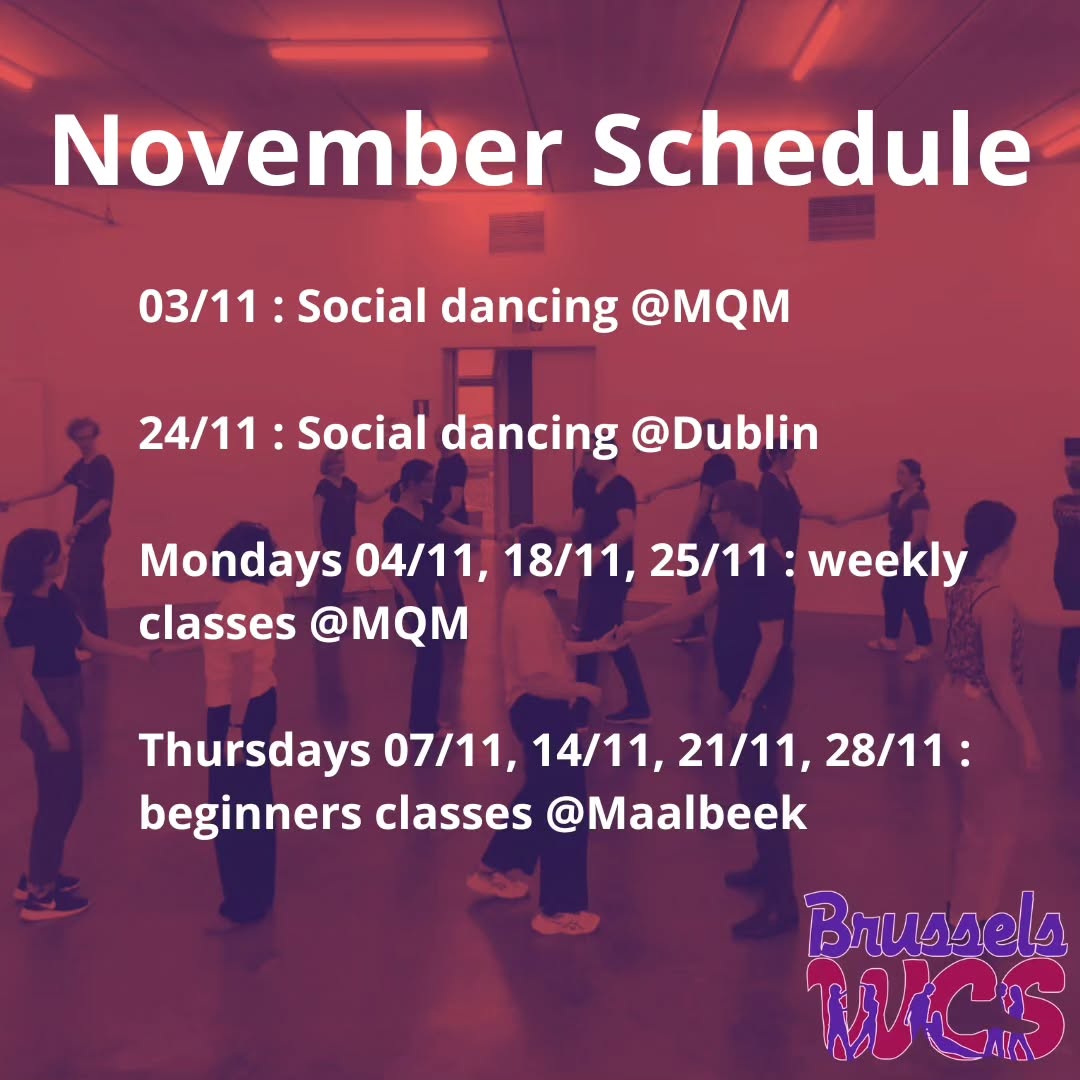 November Schedule

03/11 : Social dancing @MQM

24/11 : Social dancing @Dublin

Mondays 04/11, 18/11, 25/11 : weekly classes @MQM

Thursdays 07/11, 14/11, 21/11, 28/11 : beginners classes @Maalbeek

Brussels WCS